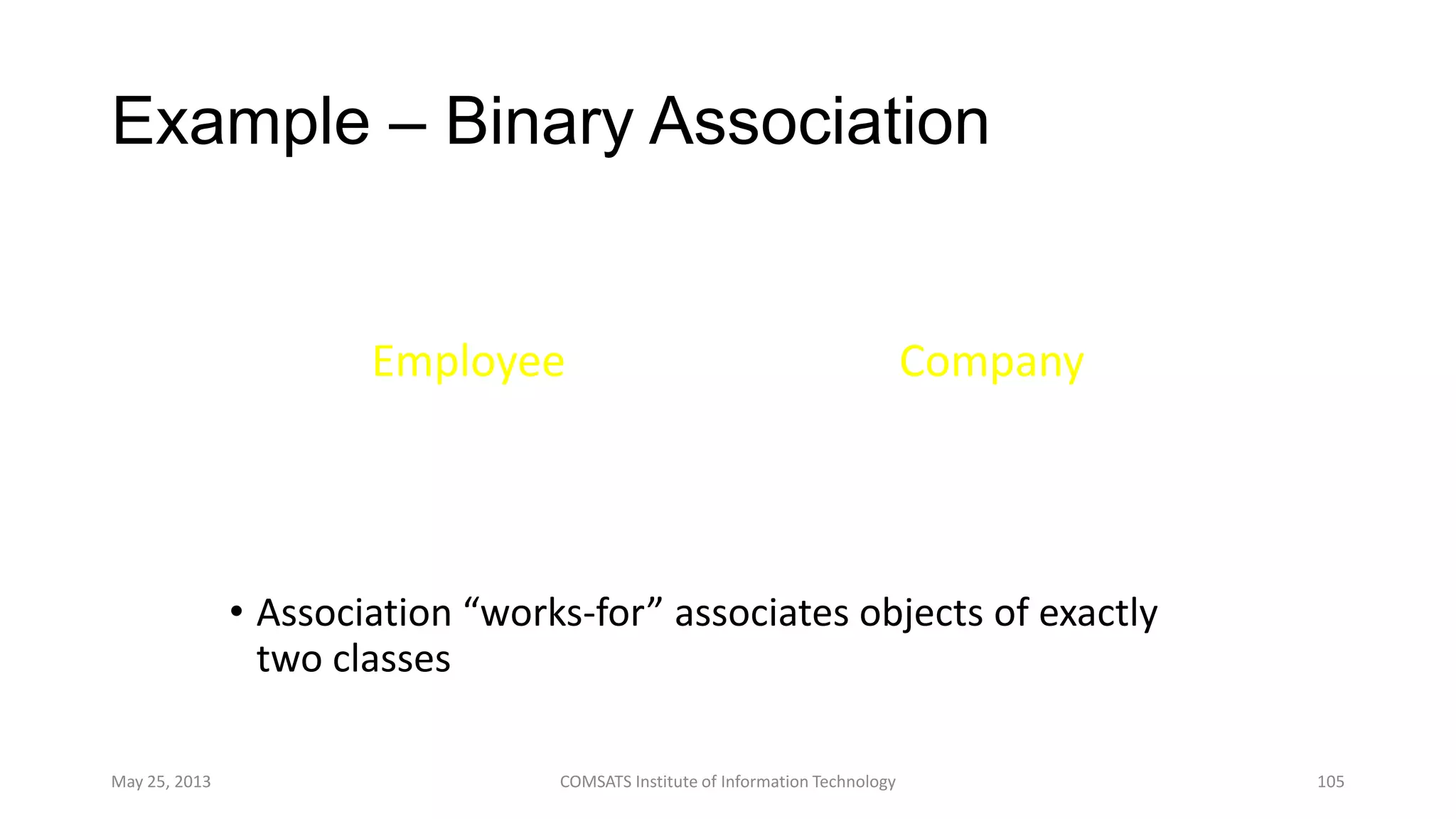 Example – Binary Association

Employee

Company

• Association “works-for” associates objects of exactly two classes

May 25, 2013

COMSATS Institute of Information Technology

105